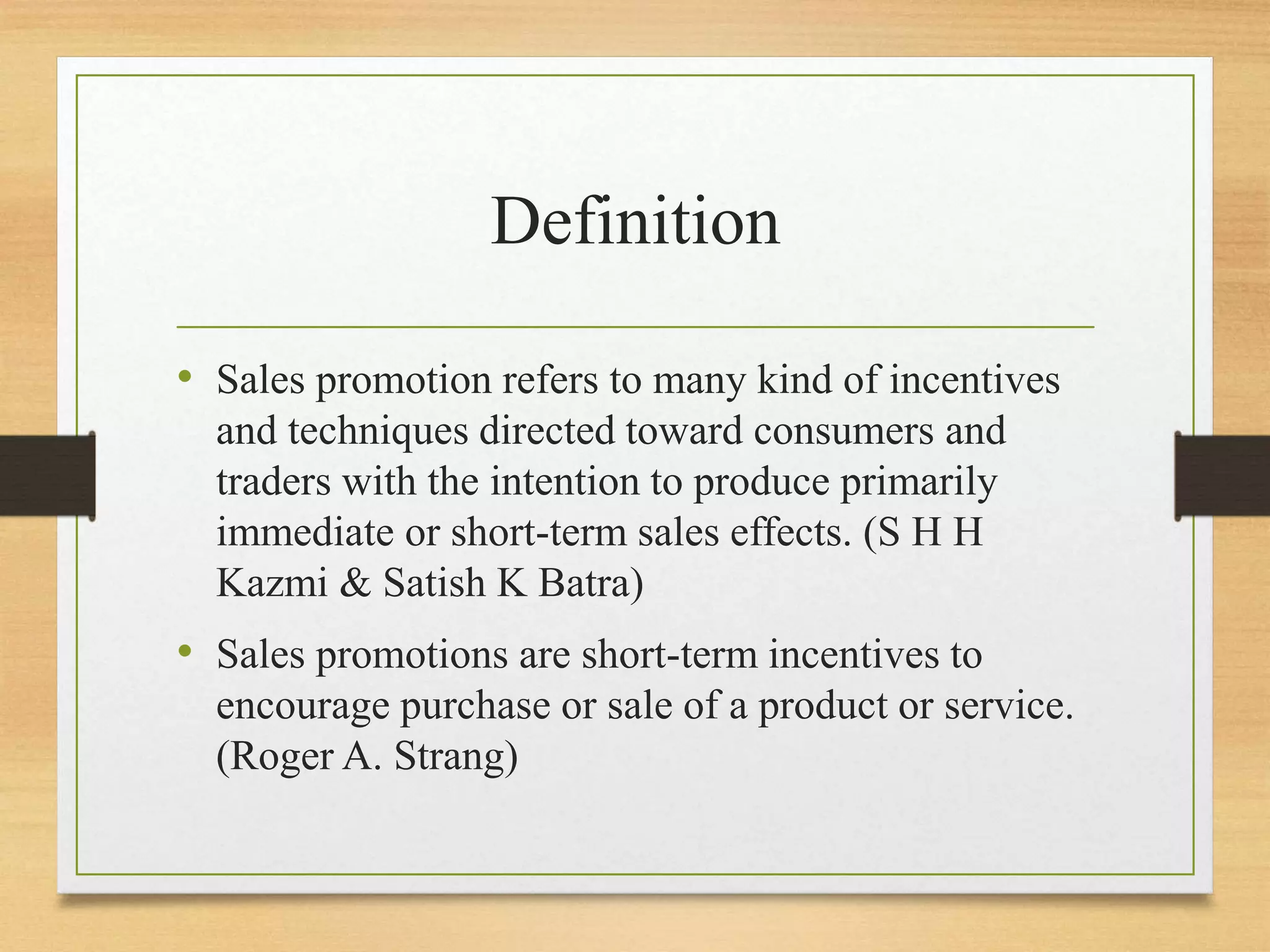 Definition

• Sales promotion refers to many kind of incentives and techniques directed toward consumers and traders with the intention to produce primarily immediate or short-term sales effects. (S H H Kazmi & Satish K Batra)

• Sales promotions are short-term incentives to encourage purchase or sale of a product or service. (Roger A. Strang)